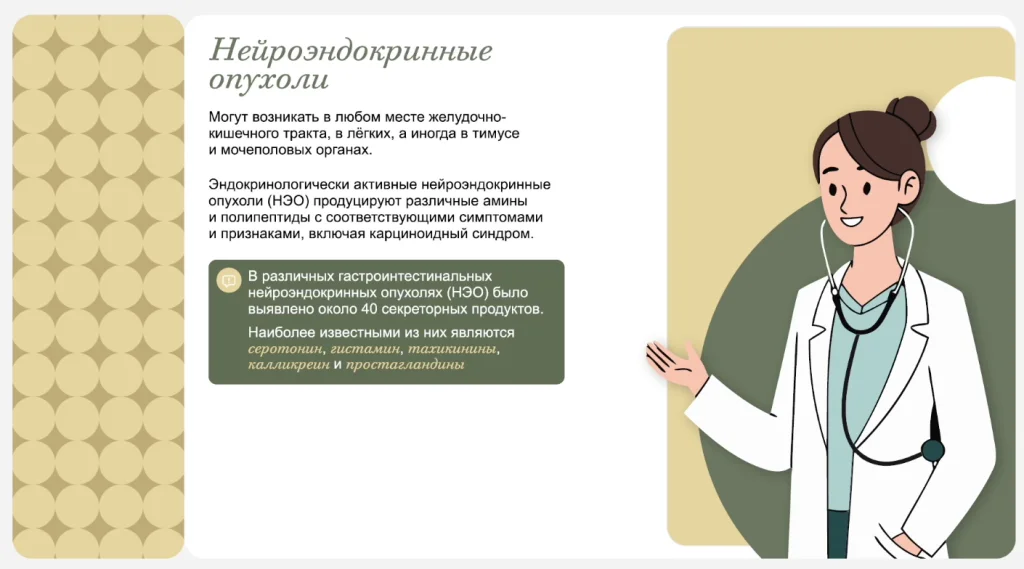 Нейроэндокринные опухоли

Могут возникать в любом месте желудочно-кишечного тракта, в лёгких, а иногда в тимусе и мочеполовых органах.

Эндокринологически активные нейроэндокринные опухоли (НЭО) продуцируют различные амины и полипептиды с соответствующими симптомами и признаками, включая карциноидный синдром.

В различных гастроинтестинальных нейроэндокринных опухолях (НЭО) было выявлено около 40 секреторных продуктов.

Наиболее известными из них являются серотонин, гистамин, тахикинины, калликреин и простагландины